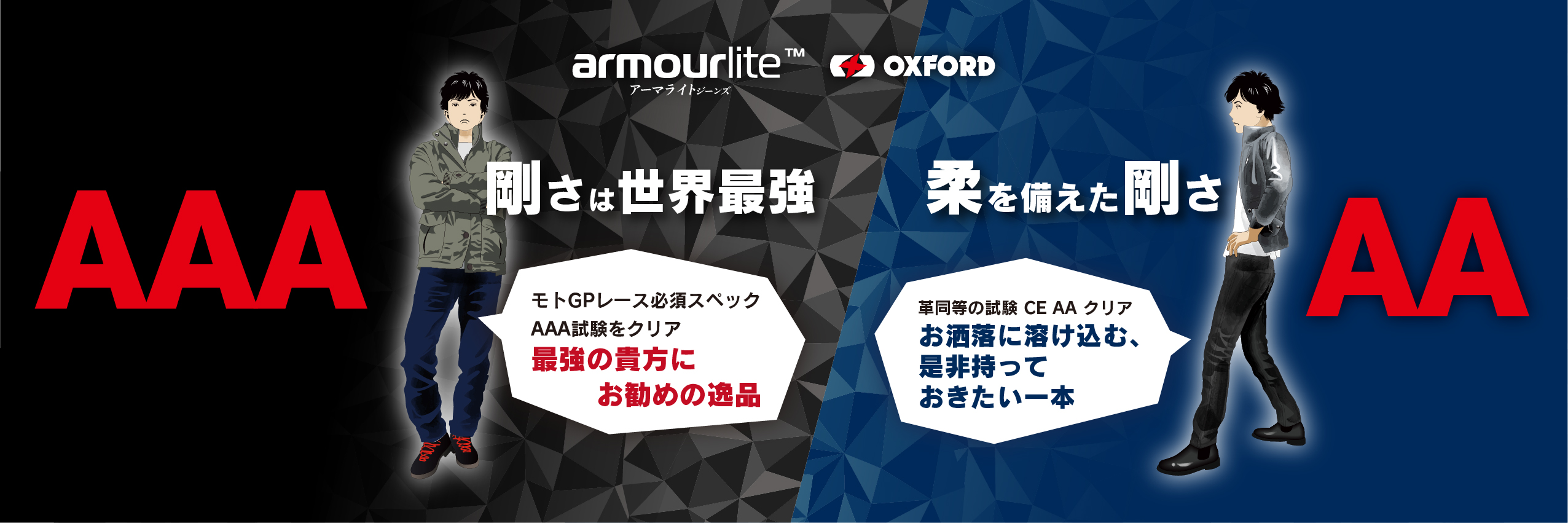 armourlite™
アーマライトジーンズ

OXFORD

AAA

剛さは世界最強

モトGPレース必須スペック
AAA試験をクリア
最強の貴方に
お勧めの逸品

柔を備えた剛さ

革同等の試験 CE AA クリア
お洒落に溶け込む、
是非持って
おきたい一本

AA